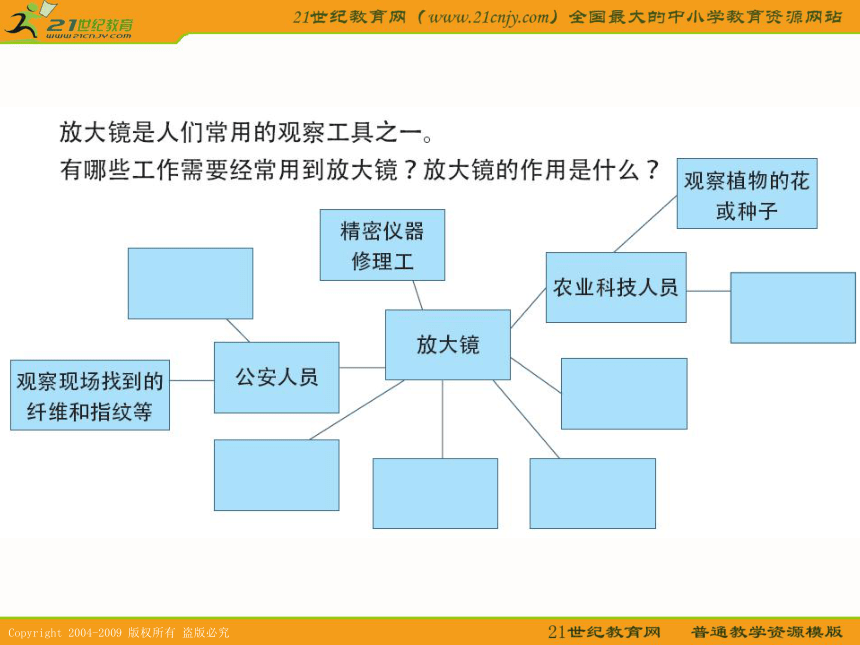 21世纪教育
www.21cnjy.com

21世纪教育网（www.21cnjy.com）全国最大的中小学教育资源网站

放大镜是人们常用的观察工具之一。
有哪些工作需要经常用到放大镜？放大镜的作用是什么？

观察植物的花或种子

精密仪器修理工

农业科技人员

放大镜

公安人员

观察现场找到的纤维和指纹等

Copyright 2004-2009 版权所有 盗版必究

21世纪教育网　普通教学资源模版